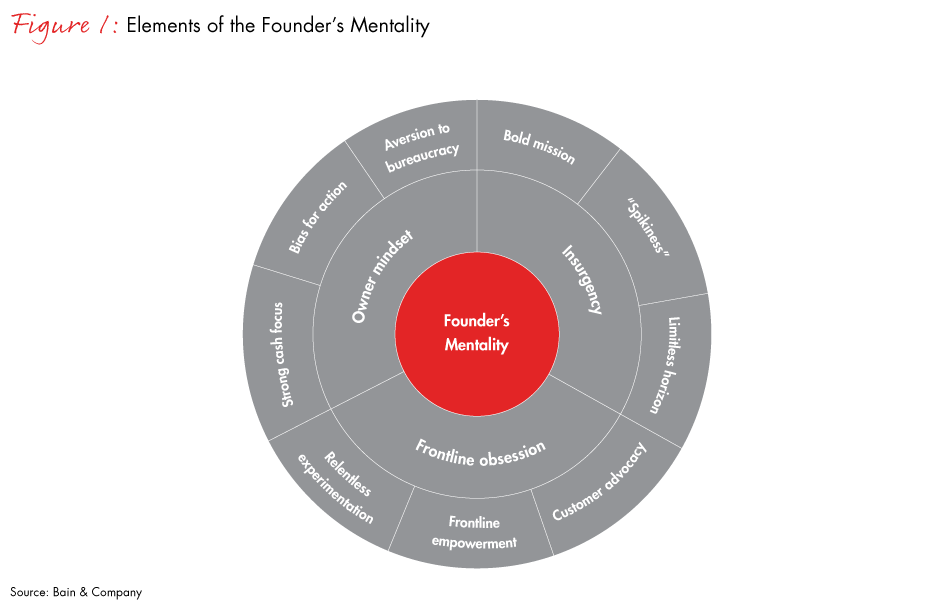 Figure 1: Elements of the Founder's Mentality

Founder's Mentality

Insurgency

Frontline obsession

Owner mindset

Bold mission

"Spikiness"

Limitless horizon

Customer advocacy

Frontline empowerment

Relentless experimentation

Strong cash focus

Bias for action

Aversion to bureaucracy

Source: Bain & Company